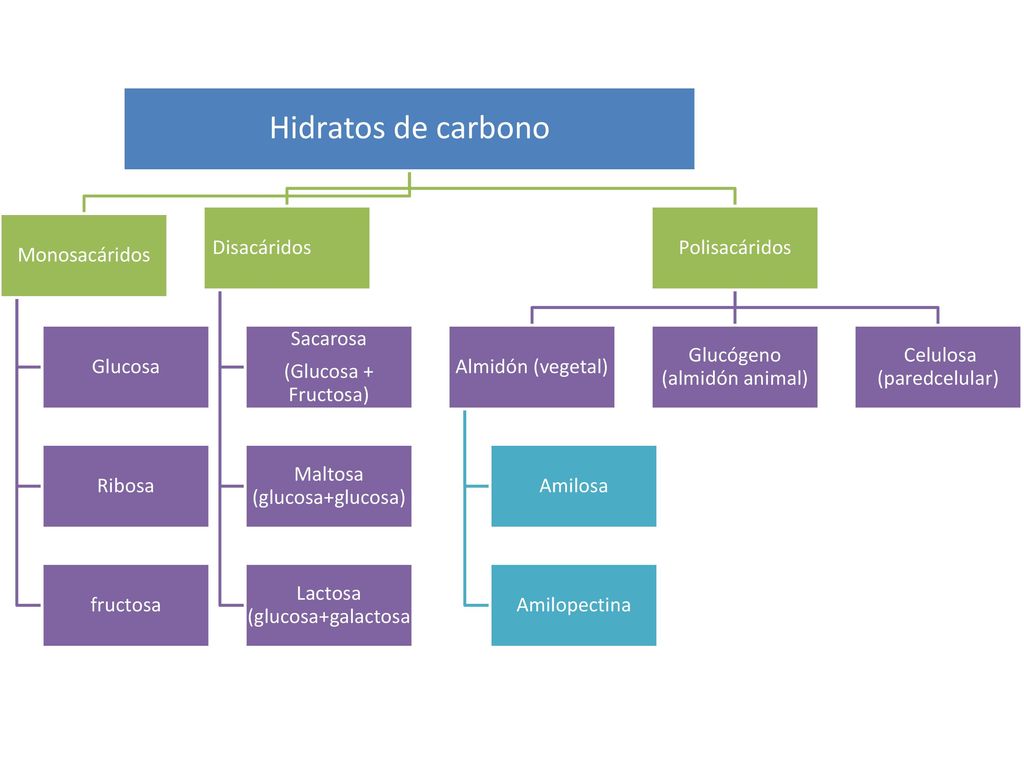 Hidratos de carbono

Monosacáridos

Glucosa

Ribosa

fructosa

Disacáridos

Sacarosa
(Glucosa + Fructosa)

Maltosa (glucosa+glucosa)

Lactosa (glucosa+galactosa

Polisacáridos

Almidón (vegetal)

Amilosa

Amilopectina

Glucógeno (almidón animal)

Celulosa (paredcelular)